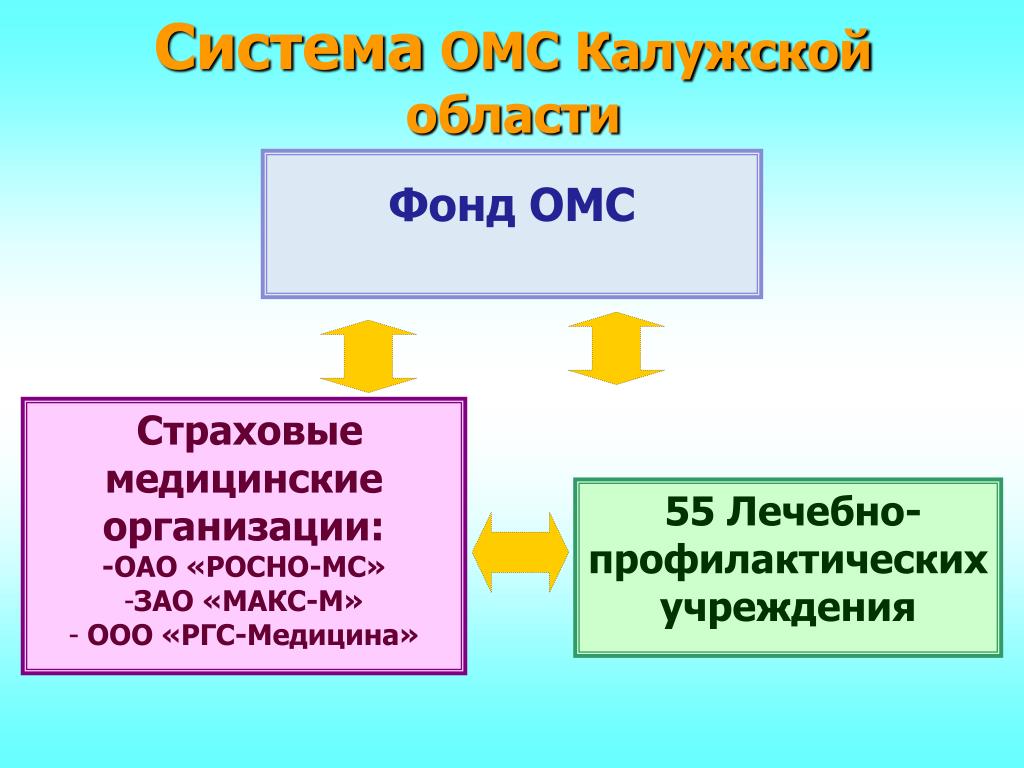 Система ОМС Калужской области

Фонд ОМС

Страховые медицинские организации:
-ОАО «РОСНО-МС»
-ЗАО «МАКС-М»
- ООО «РГС-Медицина»

55 Лечебно-профилактических учреждения